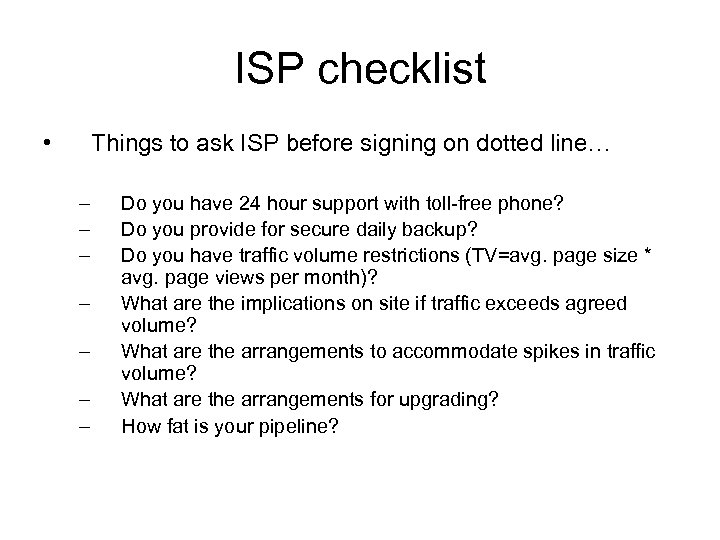 ISP checklist

• Things to ask ISP before signing on dotted line…

– Do you have 24 hour support with toll-free phone?
– Do you provide for secure daily backup?
– Do you have traffic volume restrictions (TV=avg. page size * avg. page views per month)?
– What are the implications on site if traffic exceeds agreed volume?
– What are the arrangements to accommodate spikes in traffic volume?
– What are the arrangements for upgrading?
– How fat is your pipeline?